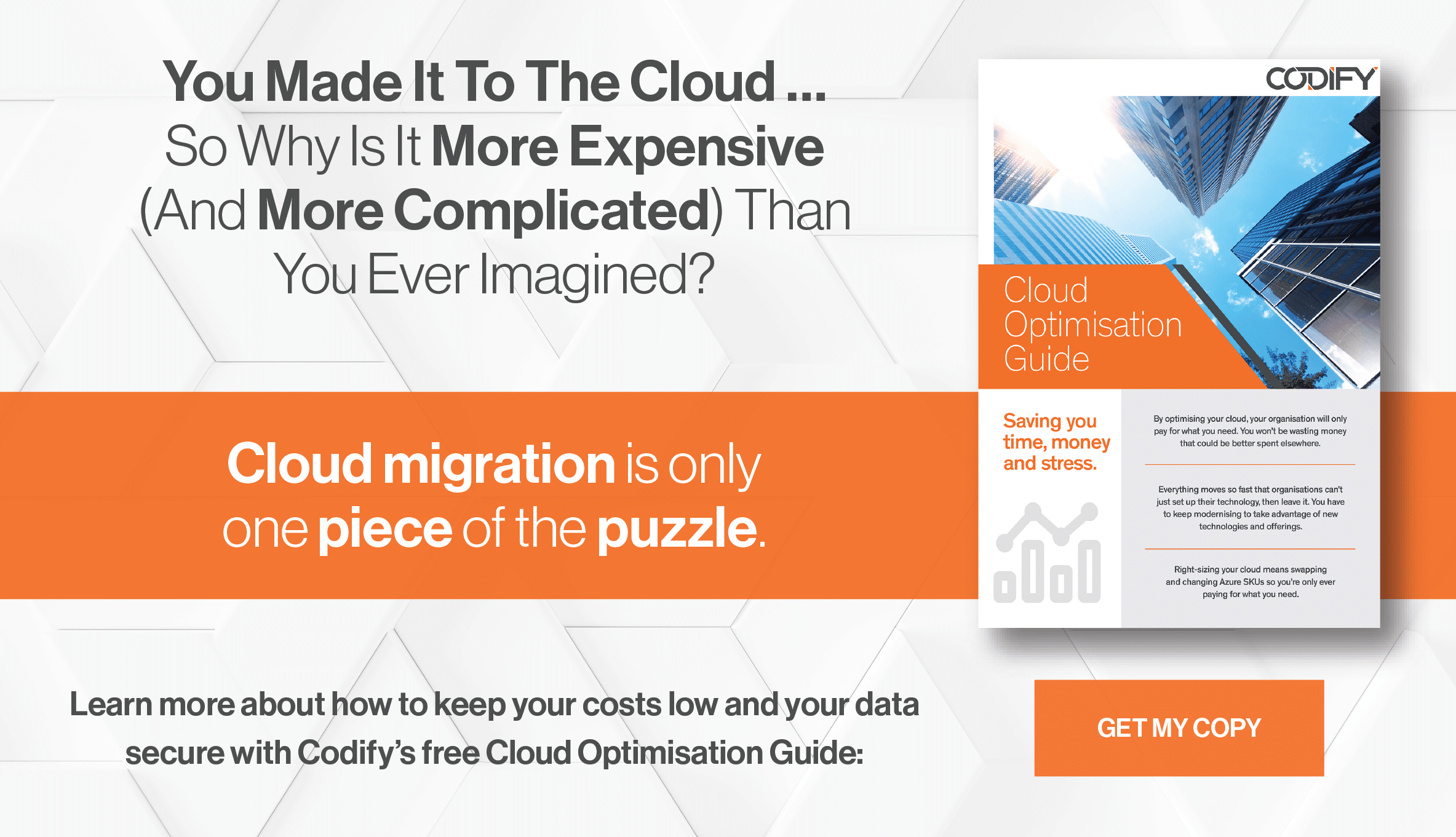 You Made It To The Cloud ...
So Why Is It More Expensive (And More Complicated) Than You Ever Imagined?

Cloud migration is only one piece of the puzzle.

Learn more about how to keep your costs low and your data secure with Codify's free Cloud Optimisation Guide:

CODIFY

Cloud Optimisation Guide

Saving you time, money and stress.

By optimising your cloud, your organisation will only pay for what you need. You won't be wasting money that could be better spent elsewhere.

Everything moves so fast that organisations can't just set up their technology, then leave it. You have to keep modernising to take advantage of new technologies and offerings.

Right-sizing your cloud means swapping and changing Azure SKUs so you're only ever paying for what you need.

GET MY COPY